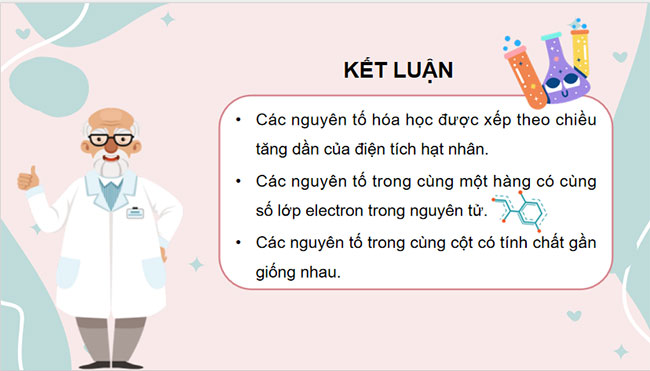 KẾT LUẬN

• Các nguyên tố hóa học được xếp theo chiều tăng dần của điện tích hạt nhân.

• Các nguyên tố trong cùng một hàng có cùng số lớp electron trong nguyên tử.

• Các nguyên tố trong cùng cột có tính chất gần giống nhau.